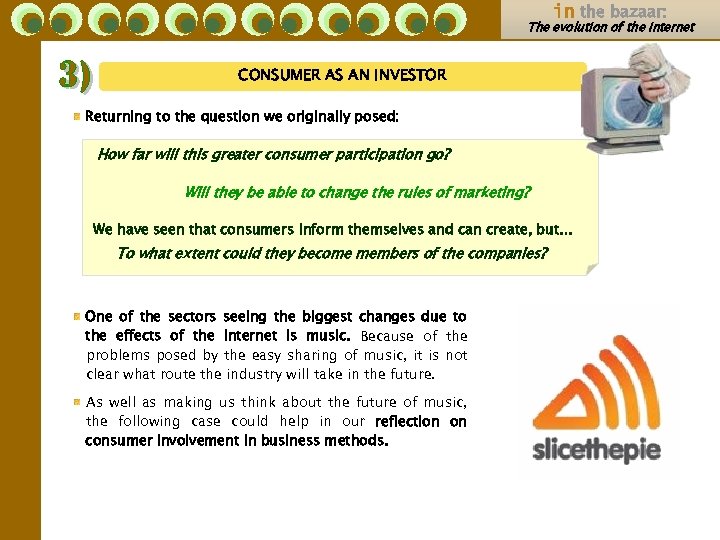 in the bazaar:
The evolution of the internet

3)

CONSUMER AS AN INVESTOR

Returning to the question we originally posed:

How far will this greater consumer participation go?

Will they be able to change the rules of marketing?

We have seen that consumers inform themselves and can create, but...

To what extent could they become members of the companies?

One of the sectors seeing the biggest changes due to the effects of the internet is music. Because of the problems posed by the easy sharing of music, it is not clear what route the industry will take in the future.

As well as making us think about the future of music, the following case could help in our reflection on consumer involvement in business methods.

slicethepie